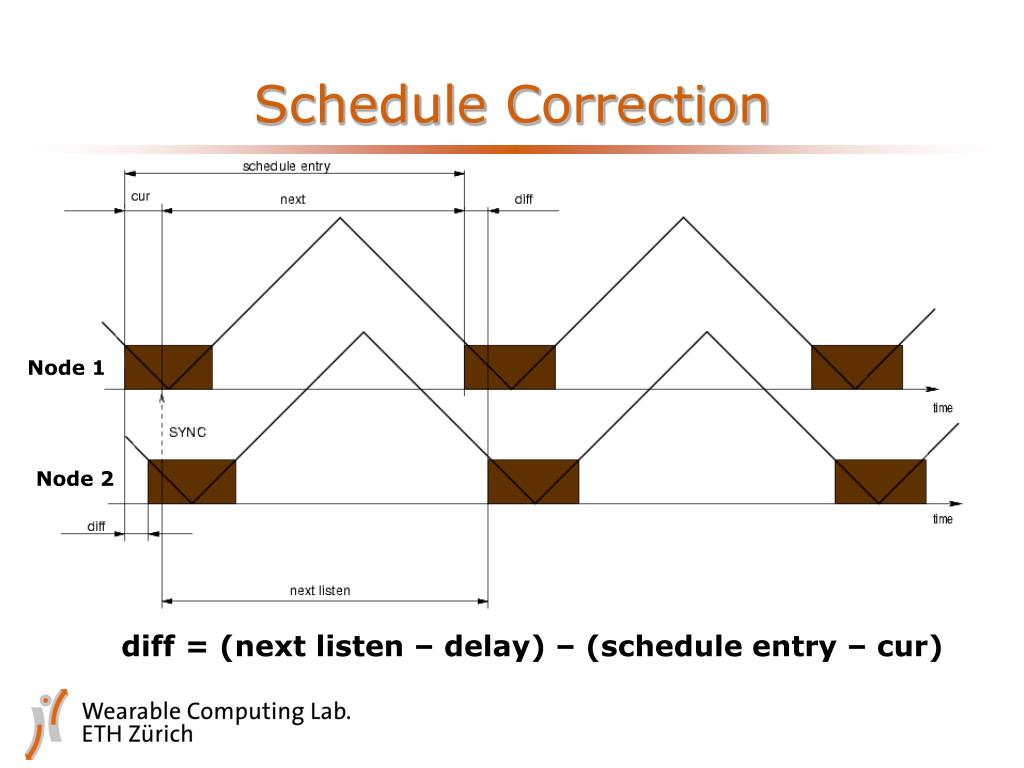 Schedule Correction

schedule entry

cur

next

diff

Node 1

time

SYNC

Node 2

time

diff

next listen

diff = (next listen – delay) – (schedule entry – cur)

Wearable Computing Lab.
ETH Zürich